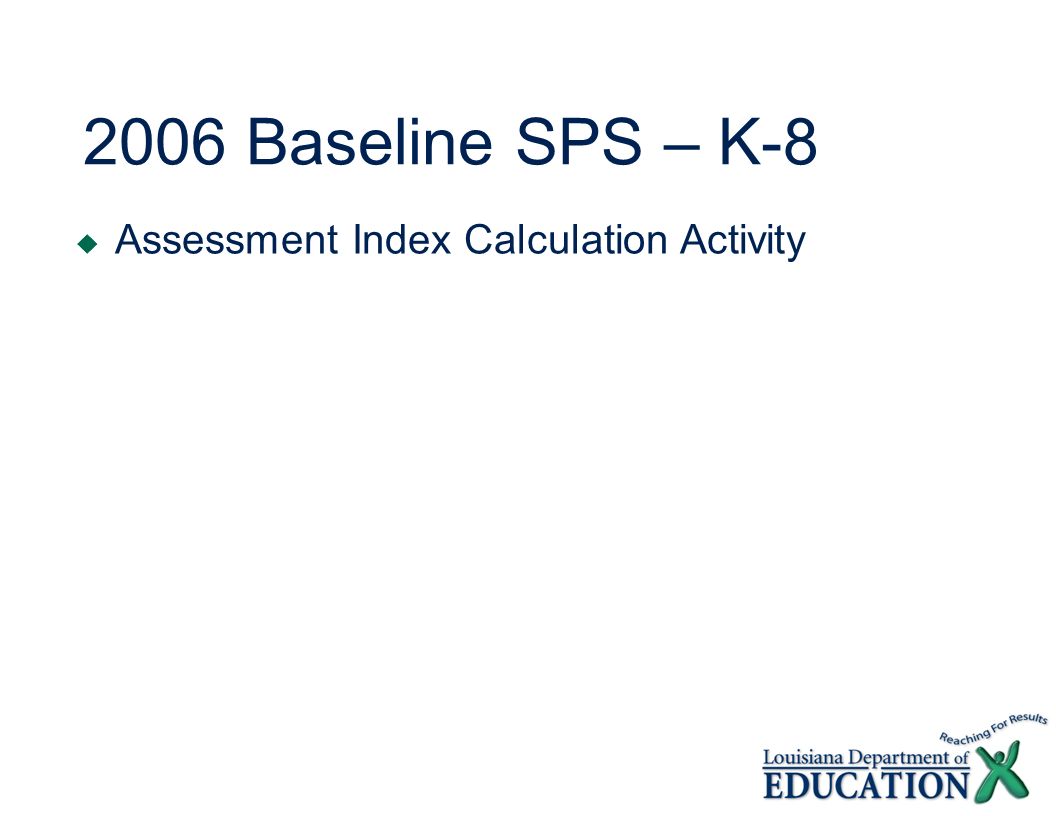 2006 Baseline SPS – K-8

Assessment Index Calculation Activity

Reaching For Results
Louisiana Department of
EDUCATION